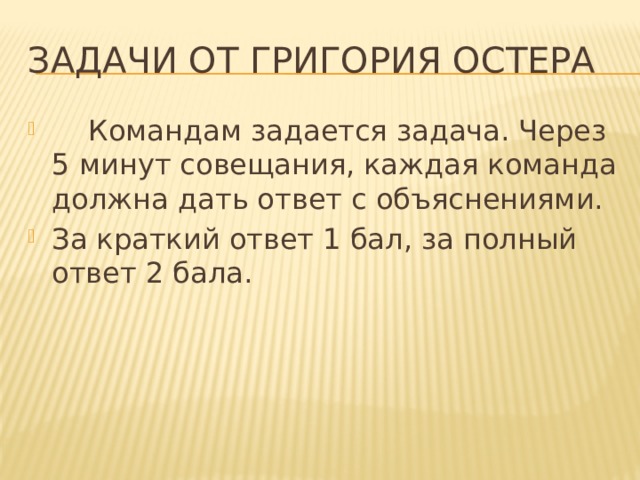 ЗАДАЧИ ОТ ГРИГОРИЯ ОСТЕРА

Командам задается задача. Через 5 минут совещания, каждая команда должна дать ответ с объяснениями.

За краткий ответ 1 бал, за полный ответ 2 бала.